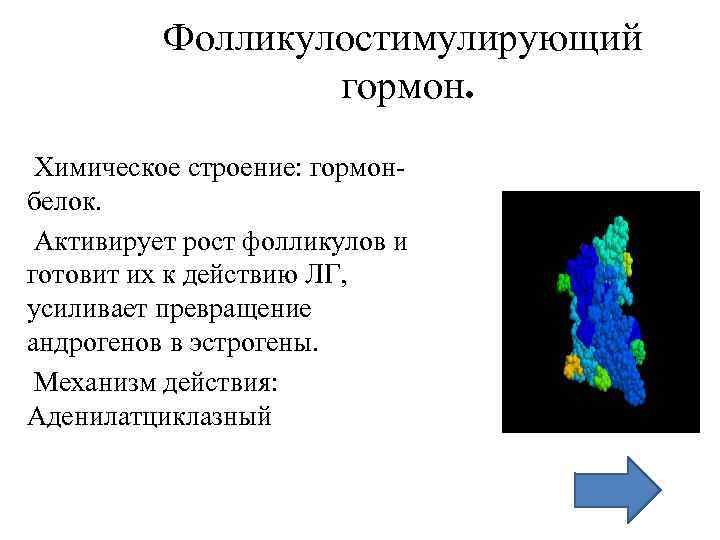 Фолликулостимулирующий гормон.

Химическое строение: гормон-белок.

Активирует рост фолликулов и готовит их к действию ЛГ, усиливает превращение андрогенов в эстрогены.

Механизм действия: Аденилатциклазный